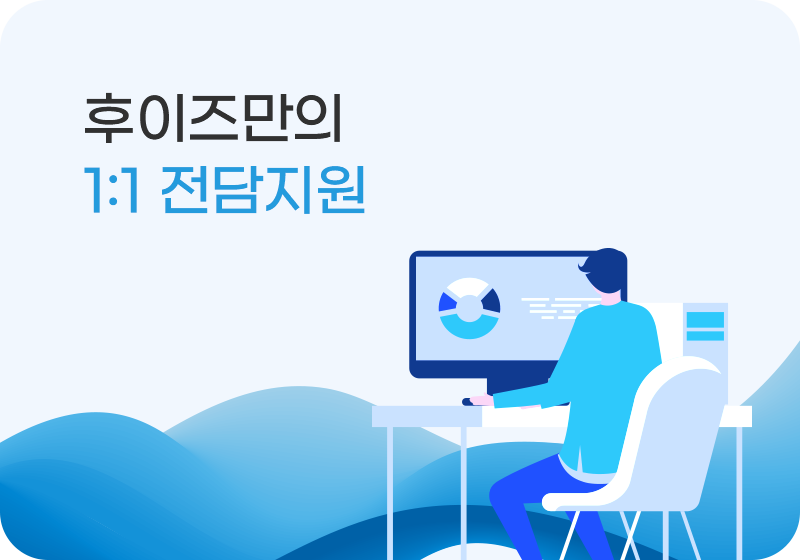 후이즈만의
1:1 전담지원